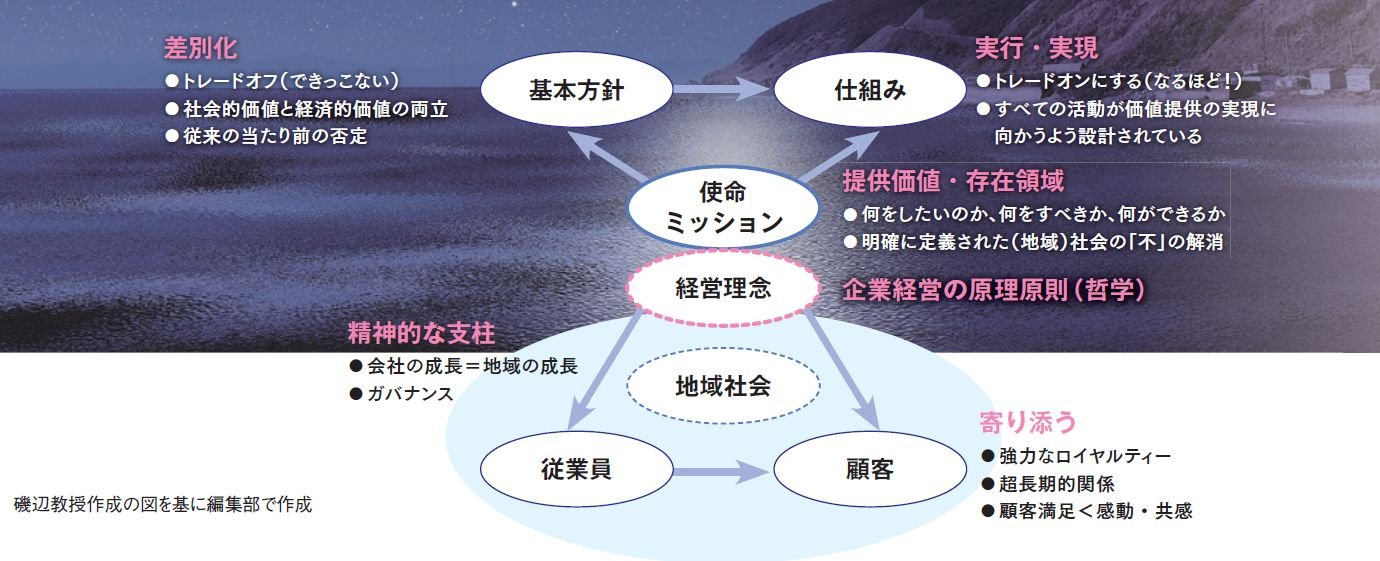 差別化
●トレードオフ(できっこない)
●社会的価値と経済的価値の両立
●従来の当たり前の否定

基本方針

仕組み

実行・実現
●トレードオンにする(なるほど!)
●すべての活動が価値提供の実現に向かうよう設計されている

使命
ミッション

提供価値・存在領域
●何をしたいのか、何をすべきか、何ができるか
●明確に定義された(地域)社会の「不」の解消

経営理念

企業経営の原理原則(哲学)

精神的な支柱
●会社の成長=地域の成長
●ガバナンス

地域社会

従業員

顧客

寄り添う
●強力なロイヤルティー
●超長期的関係
●顧客満足<感動・共感

磯辺教授作成の図を基に編集部で作成